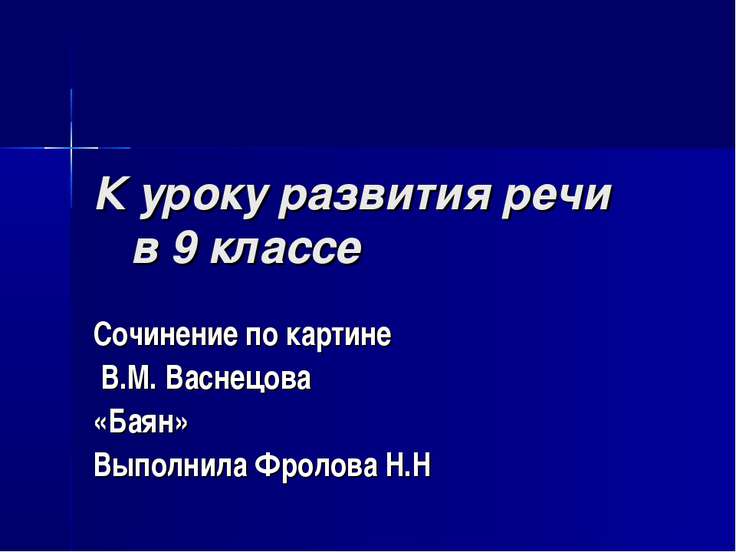 К уроку развития речи в 9 классе

Сочинение по картине
В.М. Васнецова
«Баян»
Выполнила Фролова Н.Н